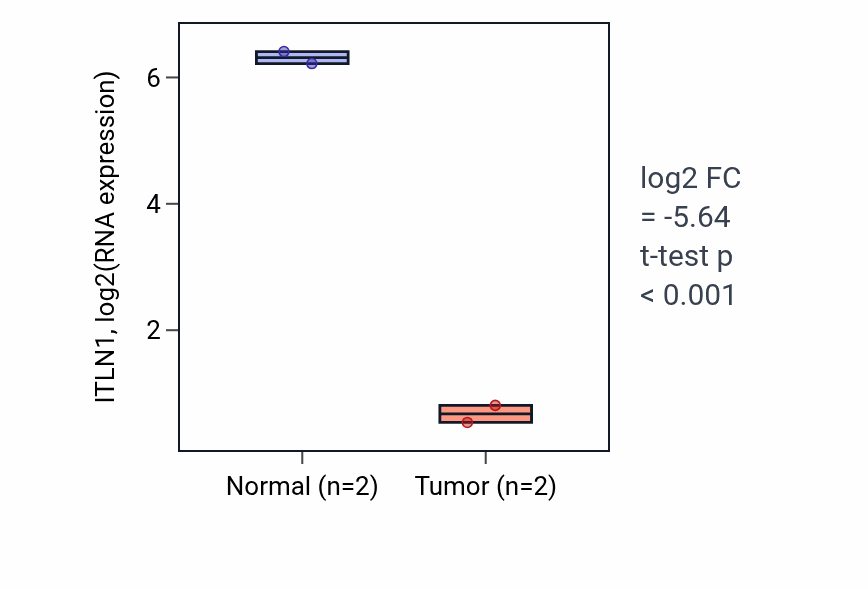 ITLN1, log2(RNA expression)

6
4
2

Normal (n=2)
Tumor (n=2)

log2 FC
= -5.64
t-test p
< 0.001